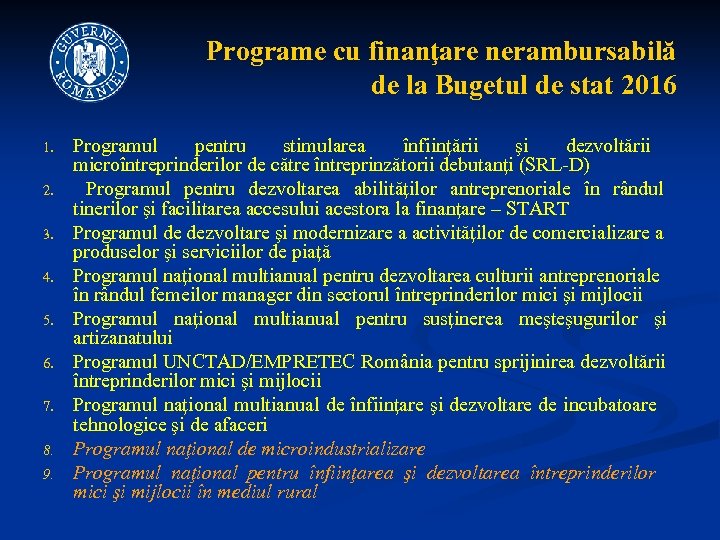 GUVERNUL ROMÂNIEI

Programe cu finanţare nerambursabilă de la Bugetul de stat 2016

1. Programul pentru stimularea înfiinţării şi dezvoltării microîntreprinderilor de către întreprinzătorii debutanţi (SRL-D)
2. Programul pentru dezvoltarea abilităţilor antreprenoriale în rândul tinerilor şi facilitarea accesului acestora la finanţare – START
3. Programul de dezvoltare şi modernizare a activităţilor de comercializare a produselor şi serviciilor de piaţă
4. Programul naţional multianual pentru dezvoltarea culturii antreprenoriale în rândul femeilor manager din sectorul întreprinderilor mici şi mijlocii
5. Programul naţional multianual pentru susţinerea meşteşugurilor şi artizanatului
6. Programul UNCTAD/EMPRETEC România pentru sprijinirea dezvoltării întreprinderilor mici şi mijlocii
7. Programul naţional multianual de înfiinţare şi dezvoltare de incubatoare tehnologice şi de afaceri
8. Programul naţional de microindustrializare
9. Programul naţional pentru înfiinţarea şi dezvoltarea întreprinderilor mici şi mijlocii în mediul rural